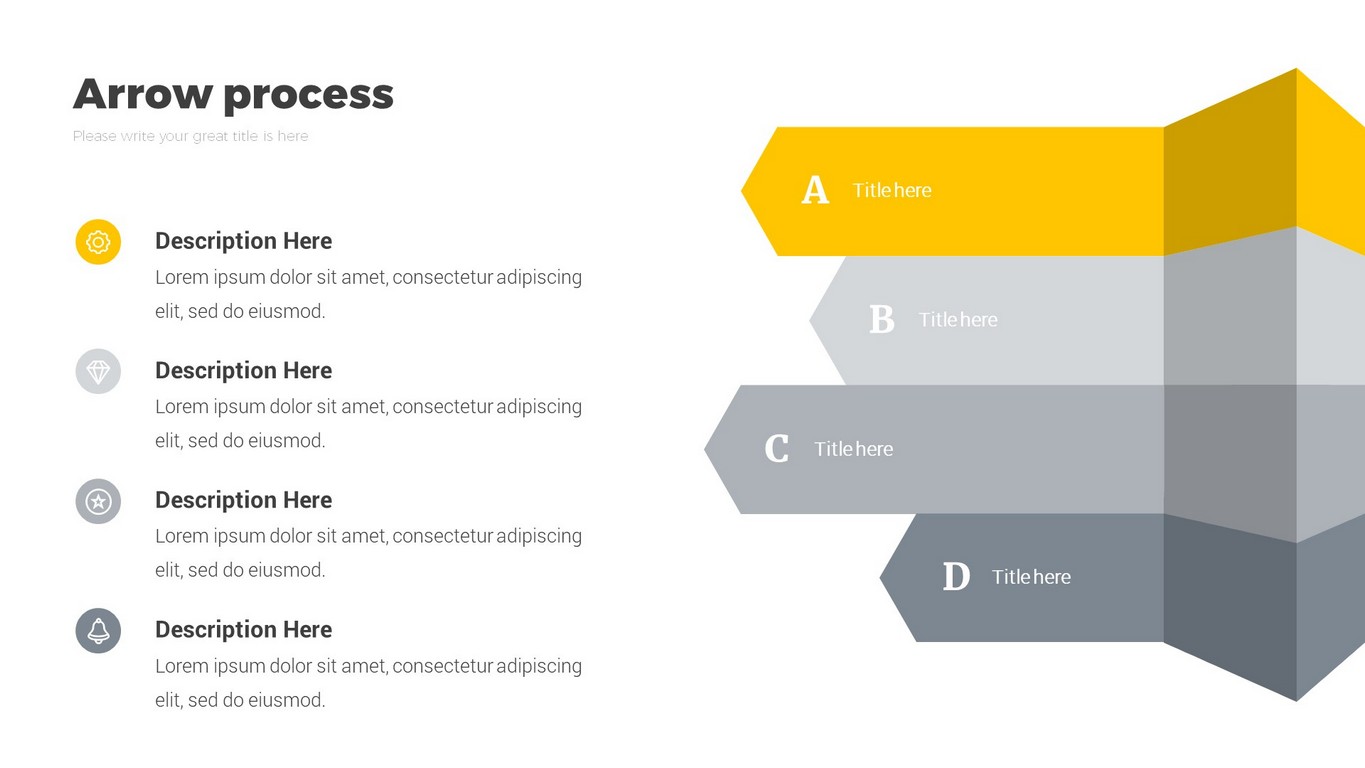 Arrow process

Please write your great title is here

Description Here
Lorem ipsum dolor sit amet, consectetur adipiscing elit, sed do eiusmod.

Description Here
Lorem ipsum dolor sit amet, consectetur adipiscing elit, sed do eiusmod.

Description Here
Lorem ipsum dolor sit amet, consectetur adipiscing elit, sed do eiusmod.

Description Here
Lorem ipsum dolor sit amet, consectetur adipiscing elit, sed do eiusmod.

A Title here

B Title here

C Title here

D Title here